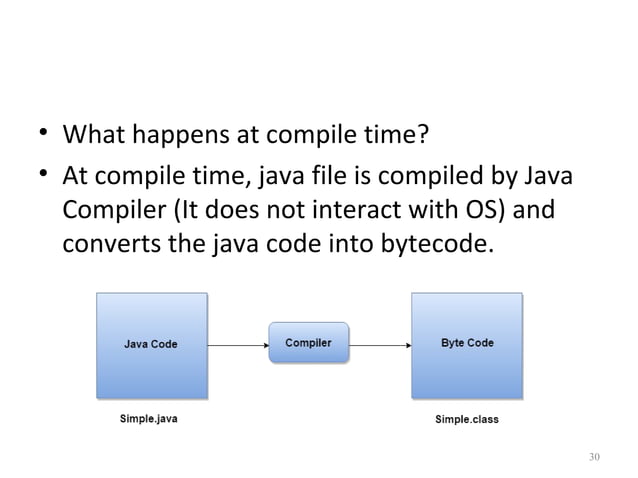 • What happens at compile time?
• At compile time, java file is compiled by Java Compiler (It does not interact with OS) and converts the java code into bytecode.

Java Code

Compiler

Byte Code

Simple.java

Simple.class

30